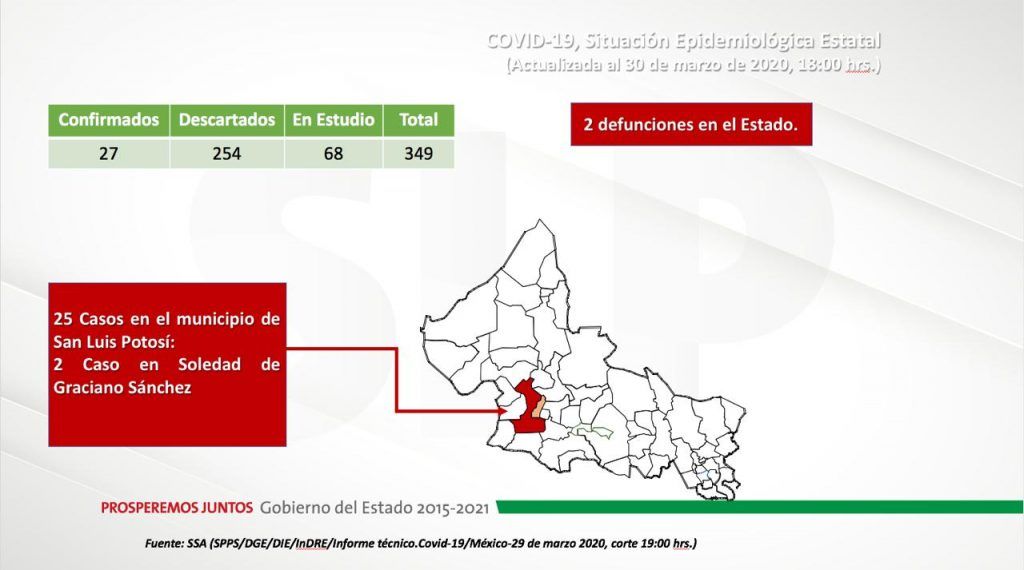 COVID-19, Situación Epidemiológica Estatal
(Actualizada al 30 de marzo de 2020, 18:00 hrs.)

| Confirmados | Descartados | En Estudio | Total |
|---|---|---|---|
| 27 | 254 | 68 | 349 |

2 defunciones en el Estado.

25 Casos en el municipio de San Luis Potosí:
2 Caso en Soledad de Graciano Sánchez

PROSPEREMOS JUNTOS Gobierno del Estado 2015-2021

Fuente: SSA (SPPS/DGE/DIE/InDRE/Informe técnico.Covid-19/México-29 de marzo 2020, corte 19:00 hrs.)